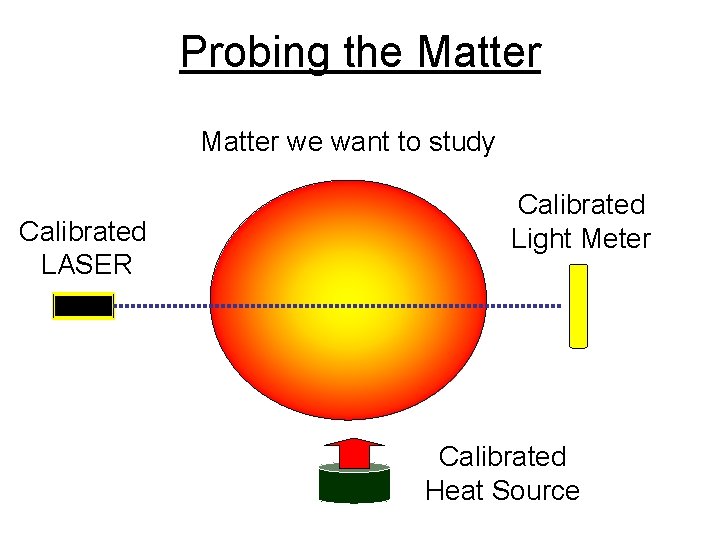 Probing the Matter

Matter we want to study

Calibrated LASER

Calibrated Light Meter

Calibrated Heat Source